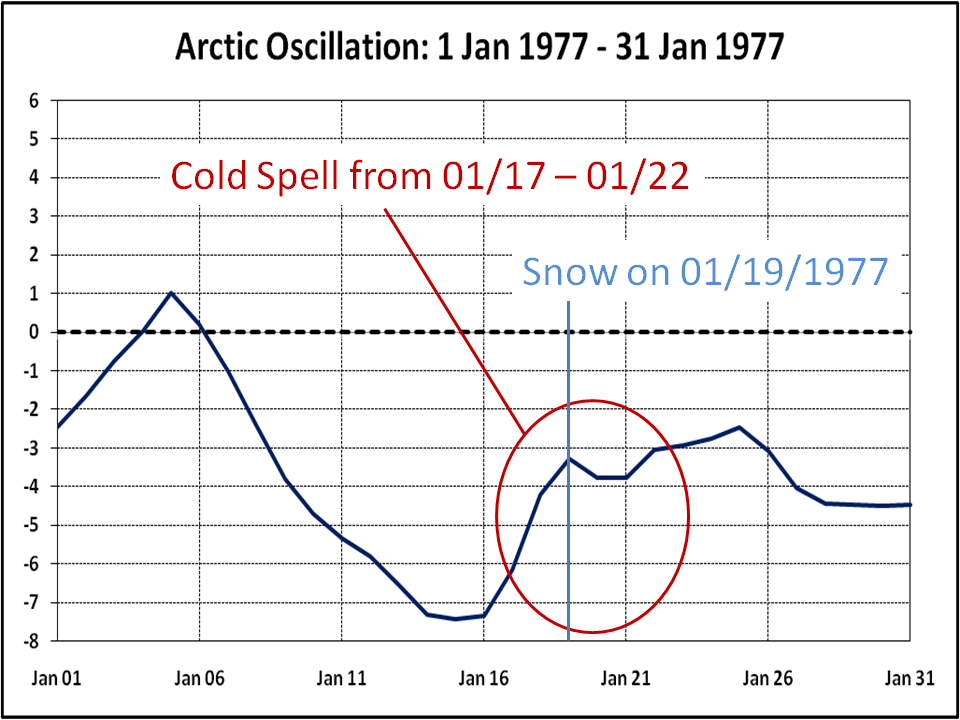 Arctic Oscillation: 1 Jan 1977 - 31 Jan 1977

6
5
4
3
2
1
0
-1
-2
-3
-4
-5
-6
-7
-8

Cold Spell from 01/17 – 01/22

Snow on 01/19/1977

Jan 01
Jan 06
Jan 11
Jan 16
Jan 21
Jan 26
Jan 31